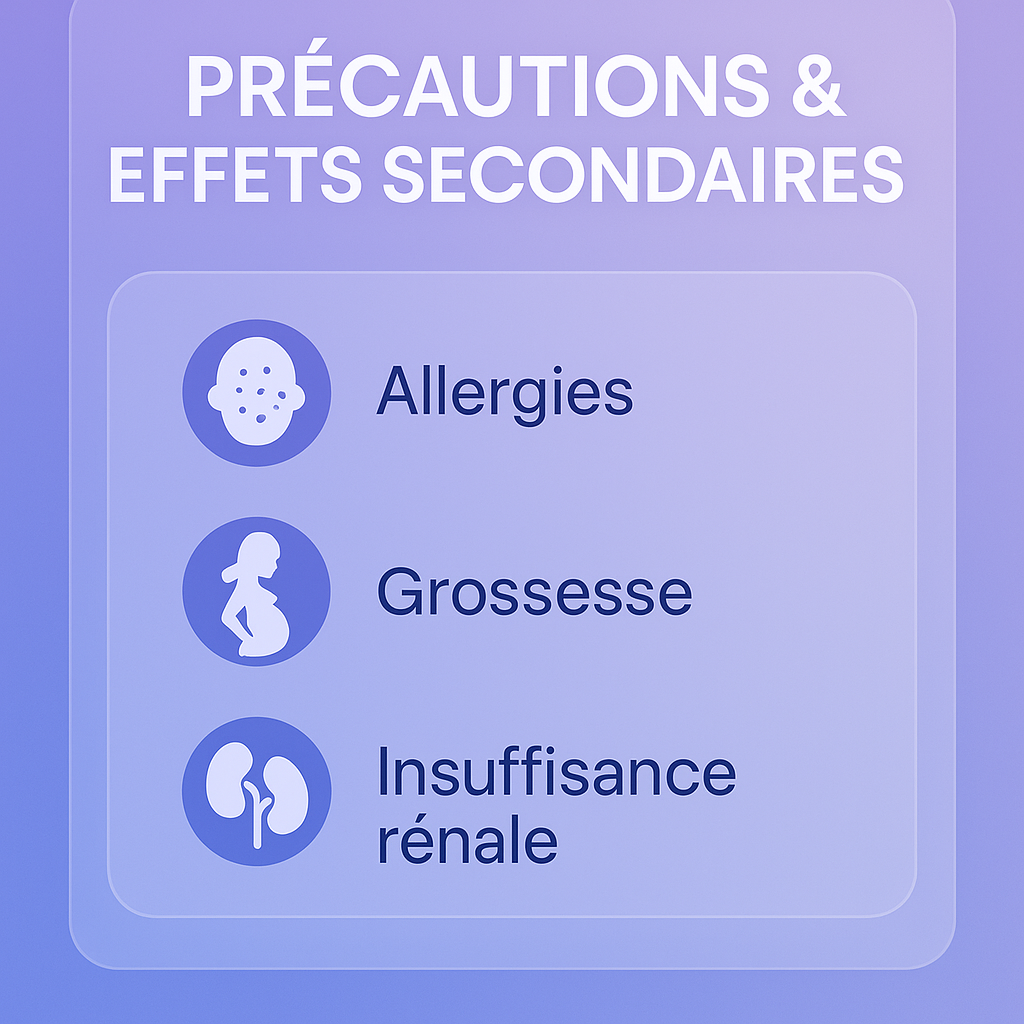 PRÉCAUTIONS & EFFETS SECONDAIRES

Allergies

Grossesse

Insuffisance rénale